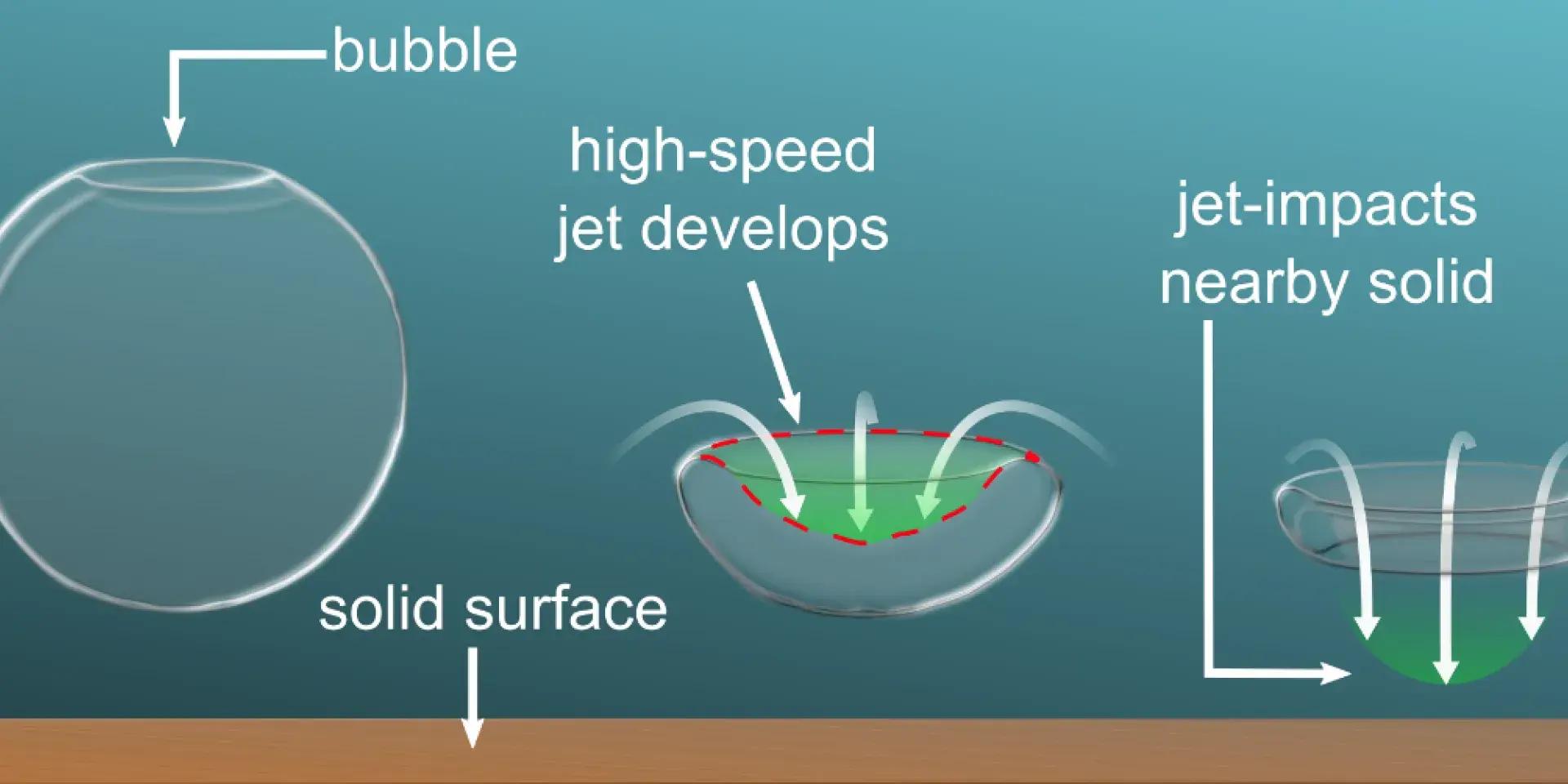 bubble

high-speed
jet develops

jet-impacts
nearby solid

solid surface